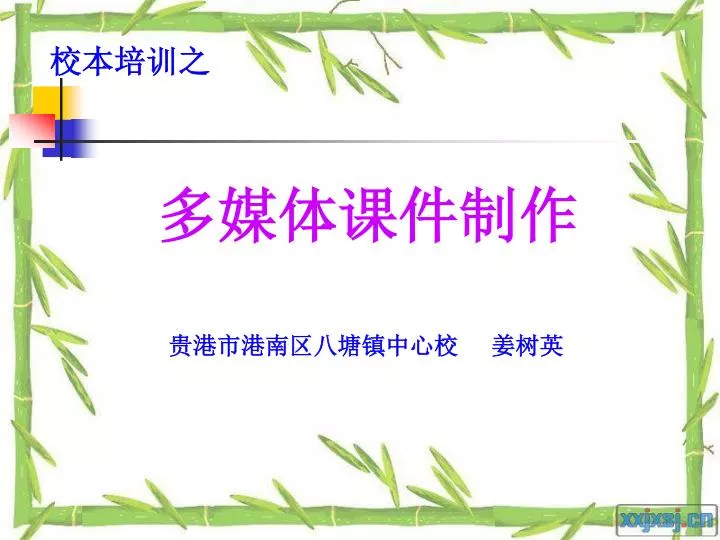 校本培训之

多媒体课件制作

贵港市港南区八塘镇中心校　姜树英

xxjxsj.cn